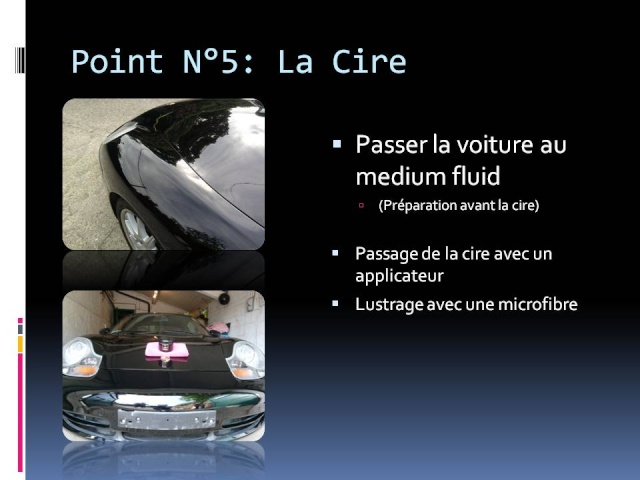 Point N°5: La Cire

Passer la voiture au medium fluid

(Préparation avant la cire)

Passage de la cire avec un applicateur

Lustrage avec une microfibre